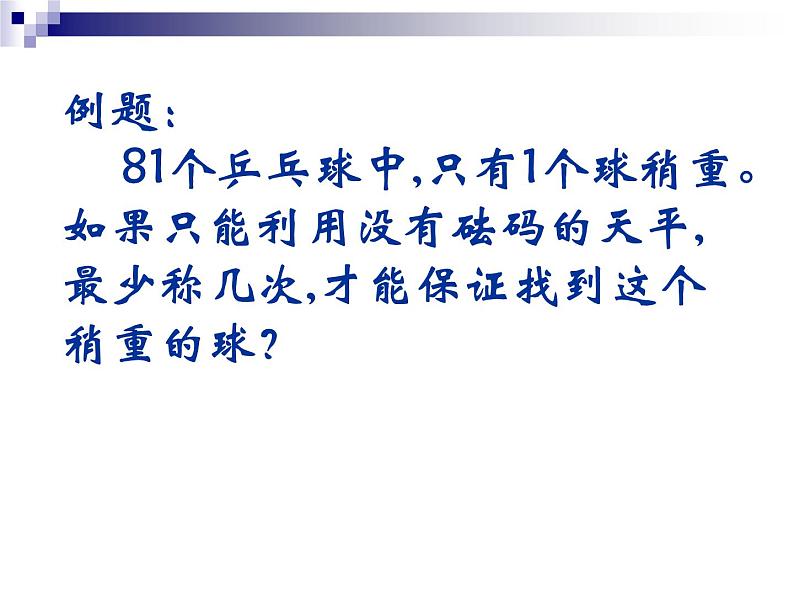 例题：

81个乒乓球中，只有1个球稍重。如果只能利用没有砝码的天平，最少称几次，才能保证找到这个稍重的球？